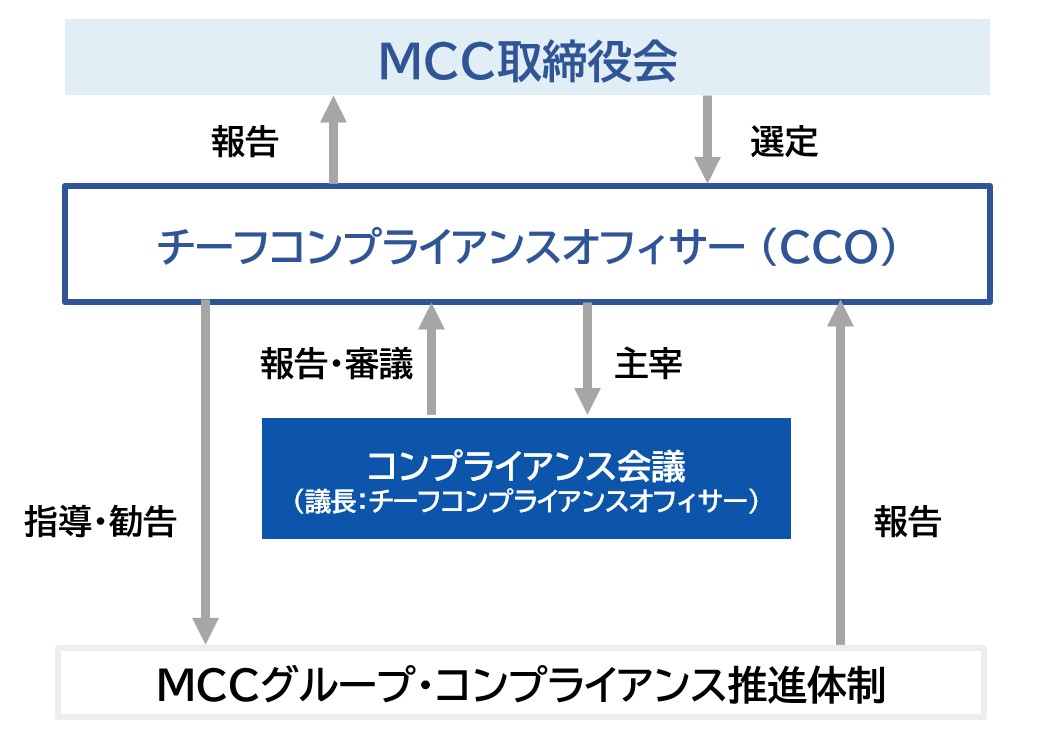 MCC取締役会

報告

選定

チーフコンプライアンスオフィサー（CCO）

報告・審議

主宰

コンプライアンス会議
（議長：チーフコンプライアンスオフィサー）

指導・勧告

報告

MCCグループ・コンプライアンス推進体制